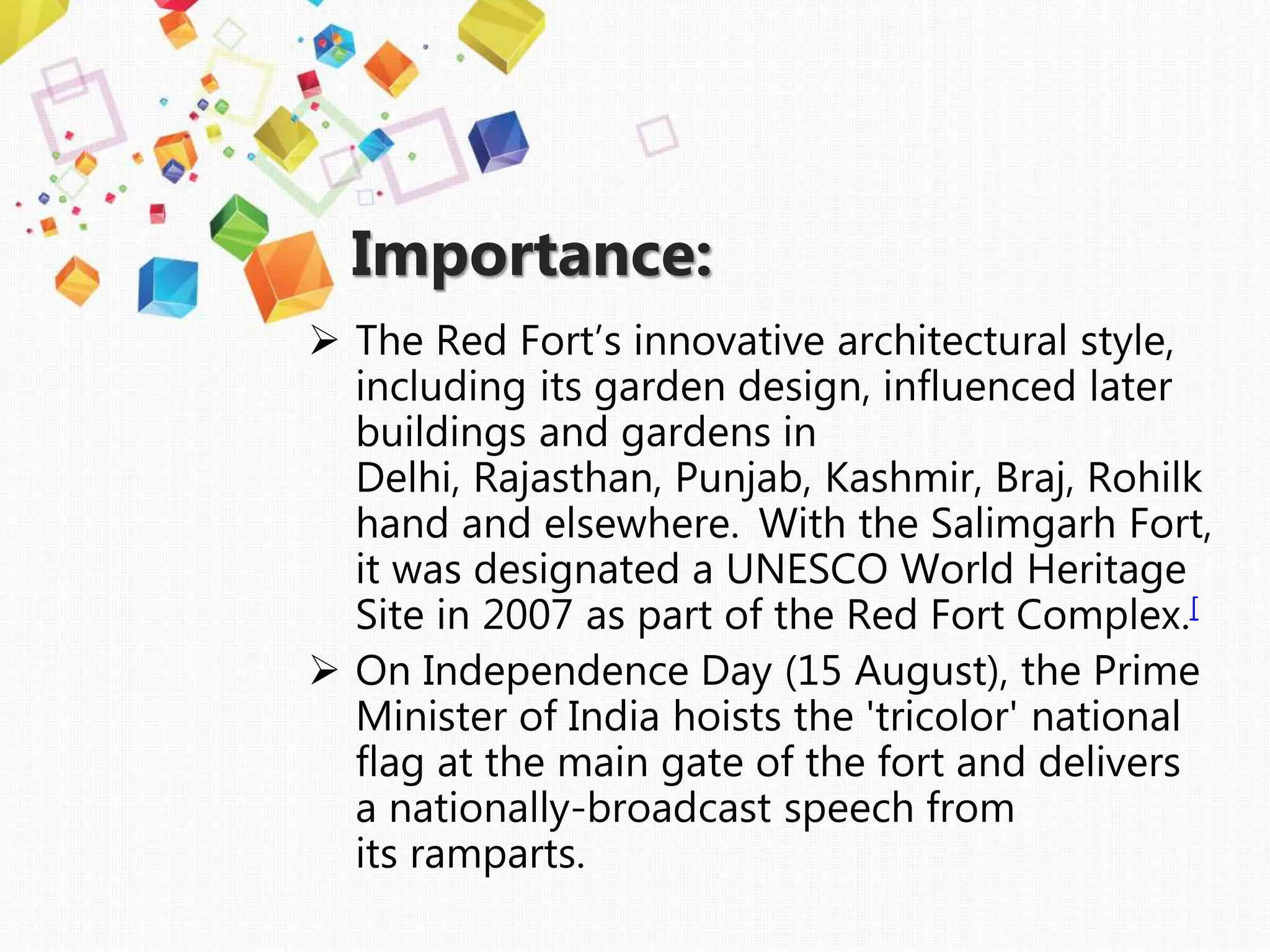 Importance:

➢ The Red Fort's innovative architectural style, including its garden design, influenced later buildings and gardens in Delhi, Rajasthan, Punjab, Kashmir, Braj, Rohilk hand and elsewhere. With the Salimgarh Fort, it was designated a UNESCO World Heritage Site in 2007 as part of the Red Fort Complex.[

➢ On Independence Day (15 August), the Prime Minister of India hoists the 'tricolor' national flag at the main gate of the fort and delivers a nationally-broadcast speech from its ramparts.